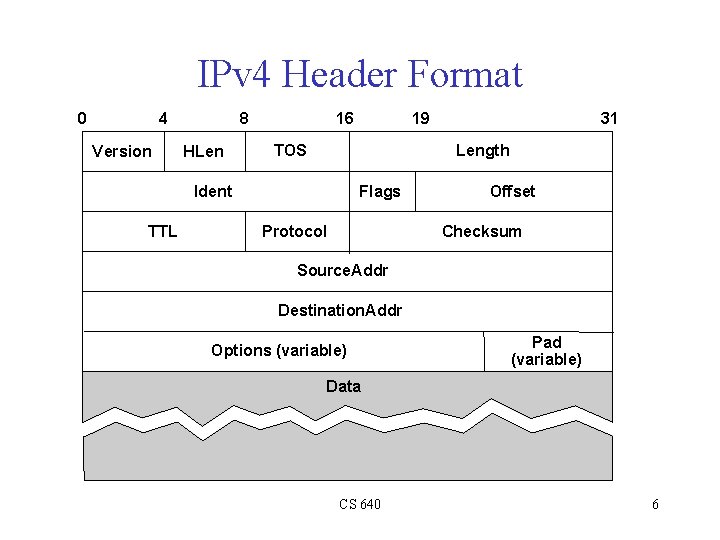 IPv4 Header Format

0 4 8 16 19 31

Version HLen TOS Length

Ident Flags Offset

TTL Protocol Checksum

SourceAddr

DestinationAddr

Options (variable) Pad (variable)

Data

CS 640

6